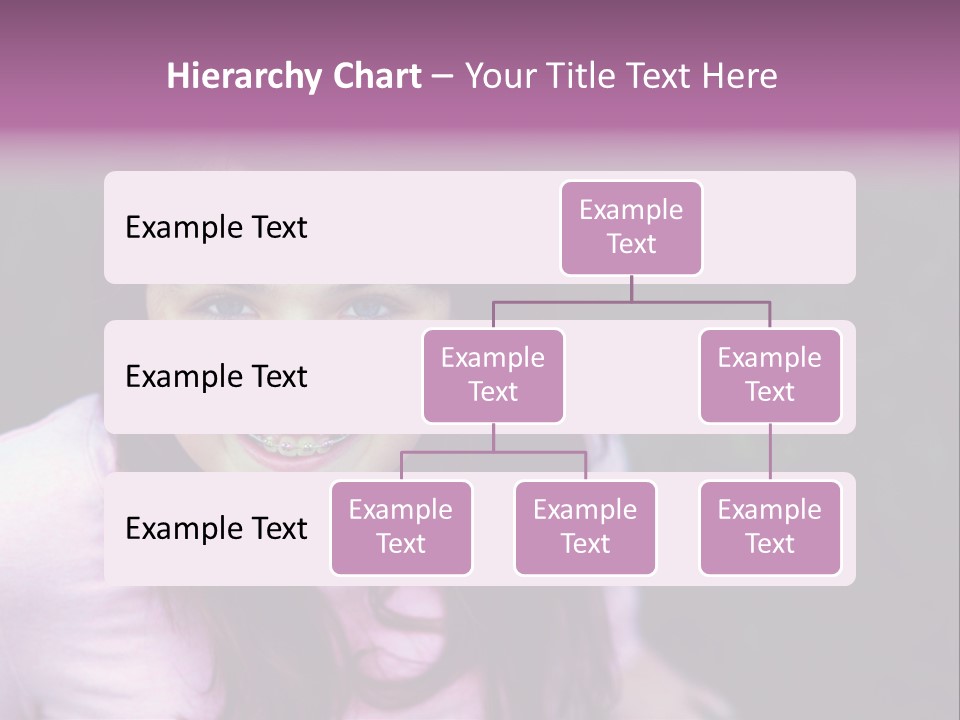 Hierarchy Chart – Your Title Text Here

Example Text

Example Text

Example Text

Example Text

Example Text

Example Text

Example Text

Example Text

Example Text